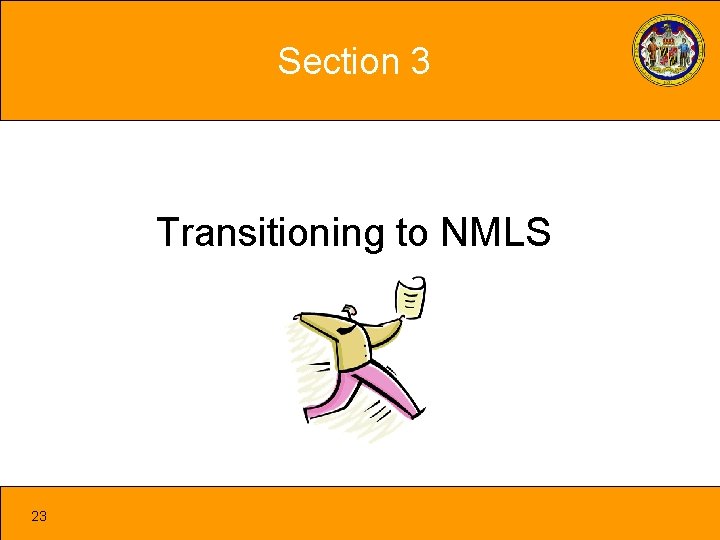 Section 3

Transitioning to NMLS

23